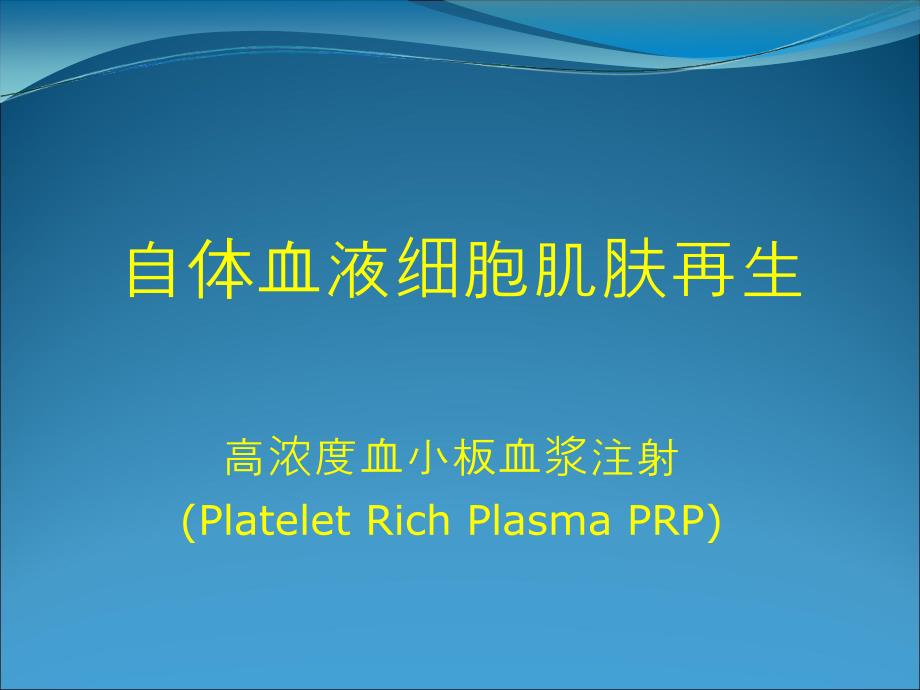 自体血液细胞肌肤再生

高浓度血小板血浆注射
(Platelet Rich Plasma PRP)